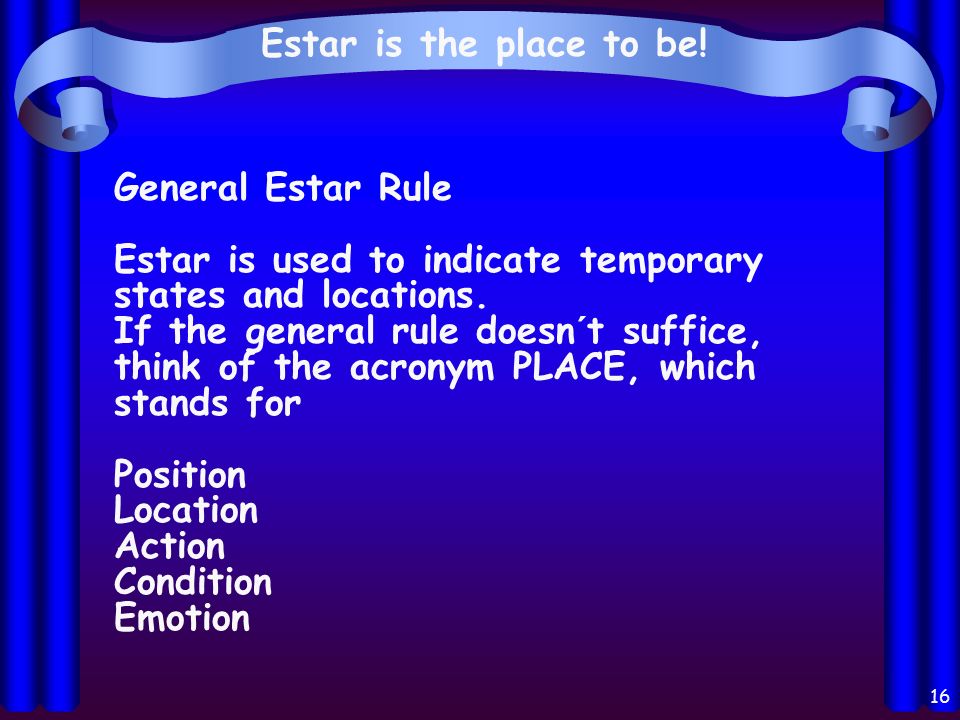 Estar is the place to be!

General Estar Rule

Estar is used to indicate temporary states and locations.
If the general rule doesn´t suffice, think of the acronym PLACE, which stands for

Position
Location
Action
Condition
Emotion

16